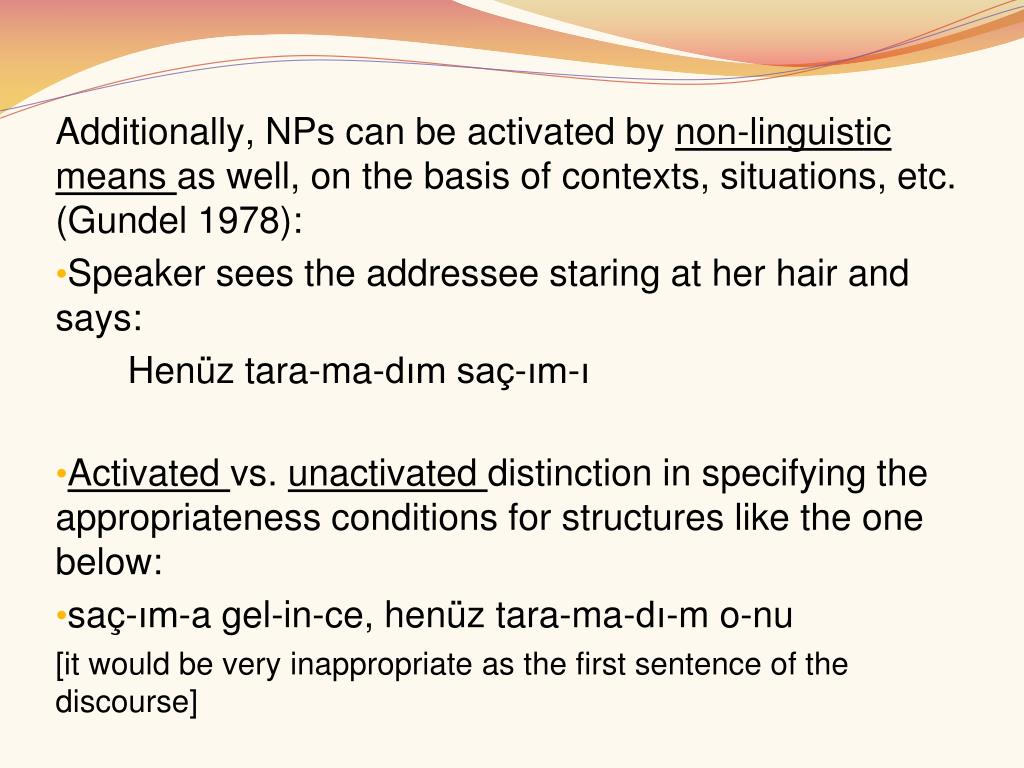 Additionally, NPs can be activated by non-linguistic means as well, on the basis of contexts, situations, etc. (Gundel 1978):

•Speaker sees the addressee staring at her hair and says:

Henüz tara-ma-dım saç-ım-ı

•Activated vs. unactivated distinction in specifying the appropriateness conditions for structures like the one below:

•saç-ım-a gel-in-ce, henüz tara-ma-dı-m o-nu

[it would be very inappropriate as the first sentence of the discourse]